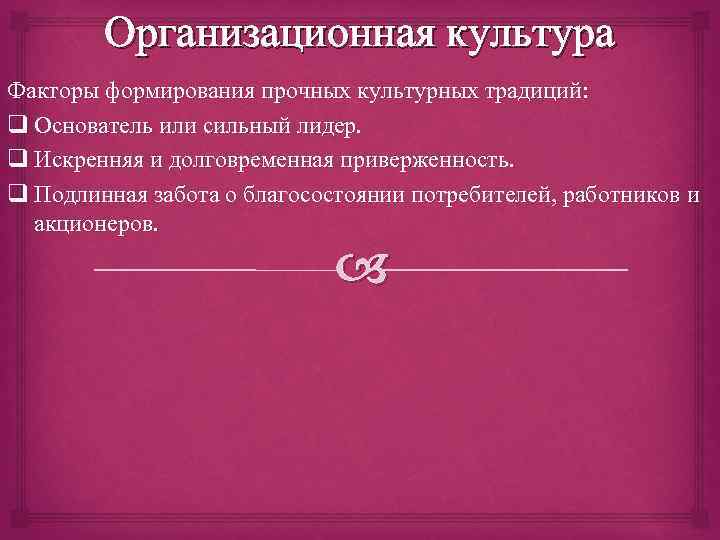 Организационная культура

Факторы формирования прочных культурных традиций:

❑ Основатель или сильный лидер.

❑ Искренняя и долговременная приверженность.

❑ Подлинная забота о благосостоянии потребителей, работников и акционеров.